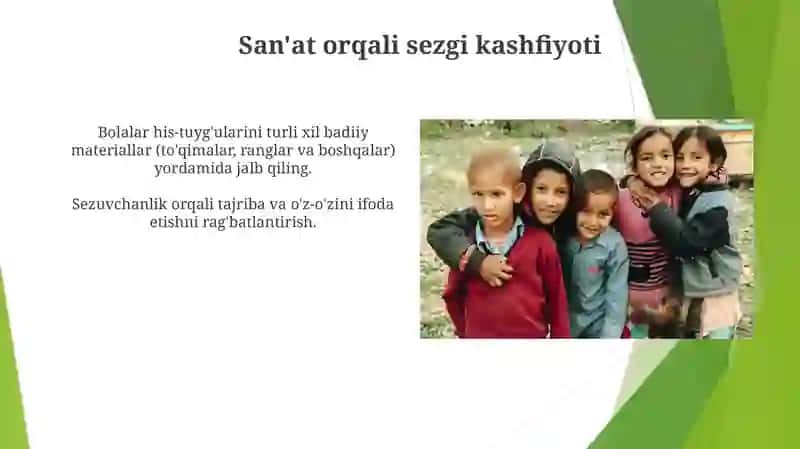 San'at orqali sezgi kashfiyoti

Bolalar his-tuyg'ularini turli xil badiiy materiallar (to'qimalar, ranglar va boshqalar) yordamida jalb qiling.

Sezuvchanlik orqali tajriba va o'z-o'zini ifoda etishni rag'batlantirish.